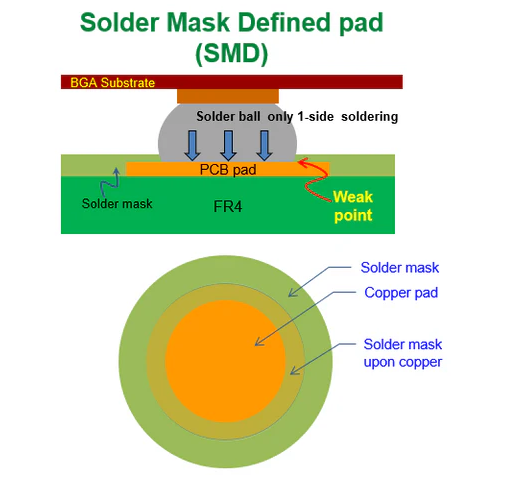 Solder Mask Defined pad (SMD)

BGA Substrate

Solder ball only 1-side soldering

PCB pad

Solder mask

FR4

Weak point

Solder mask

Copper pad

Solder mask upon copper